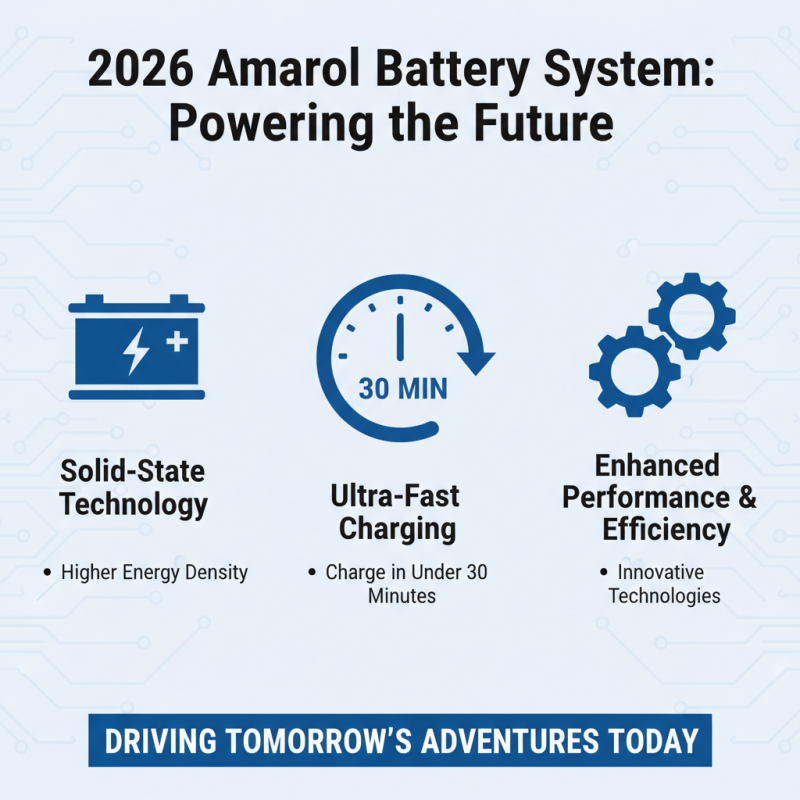 2026 Amarol Battery System: Powering the Future

Solid-State Technology

• Higher Energy Density

30 MIN

Ultra-Fast Charging

• Charge in Under 30 Minutes

Enhanced Performance & Efficiency

• Innovative Technologies

DRIVING TOMORROW'S ADVENTURES TODAY